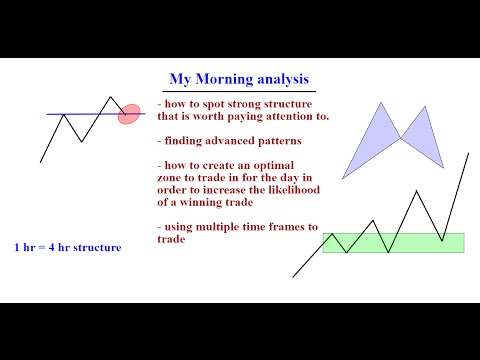 My Morning analysis

- how to spot strong structure that is worth paying attention to.

- finding advanced patterns

- how to create an optimal zone to trade in for the day in order to increase the likelihood of a winning trade

- using multiple time frames to trade

1 hr = 4 hr structure